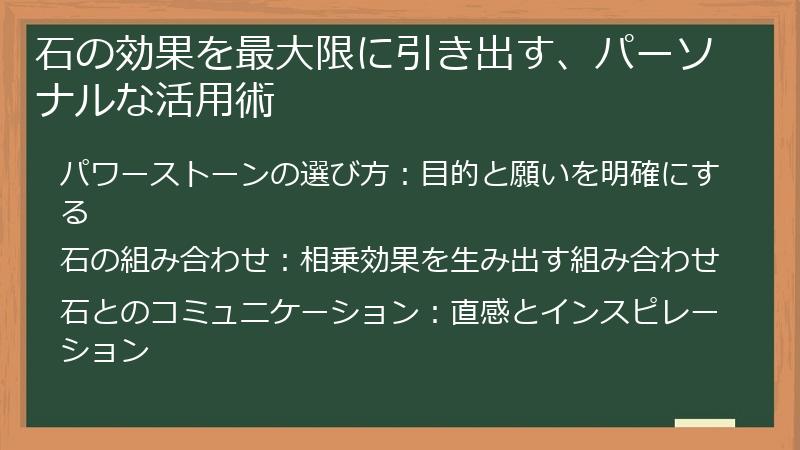 石の効果を最大限に引き出す、パーソナルな活用術

パワーストーンの選び方：目的と願いを明確にする

石の組み合わせ：相乗効果を生み出す組み合わせ

石とのコミュニケーション：直感とインスピレーション